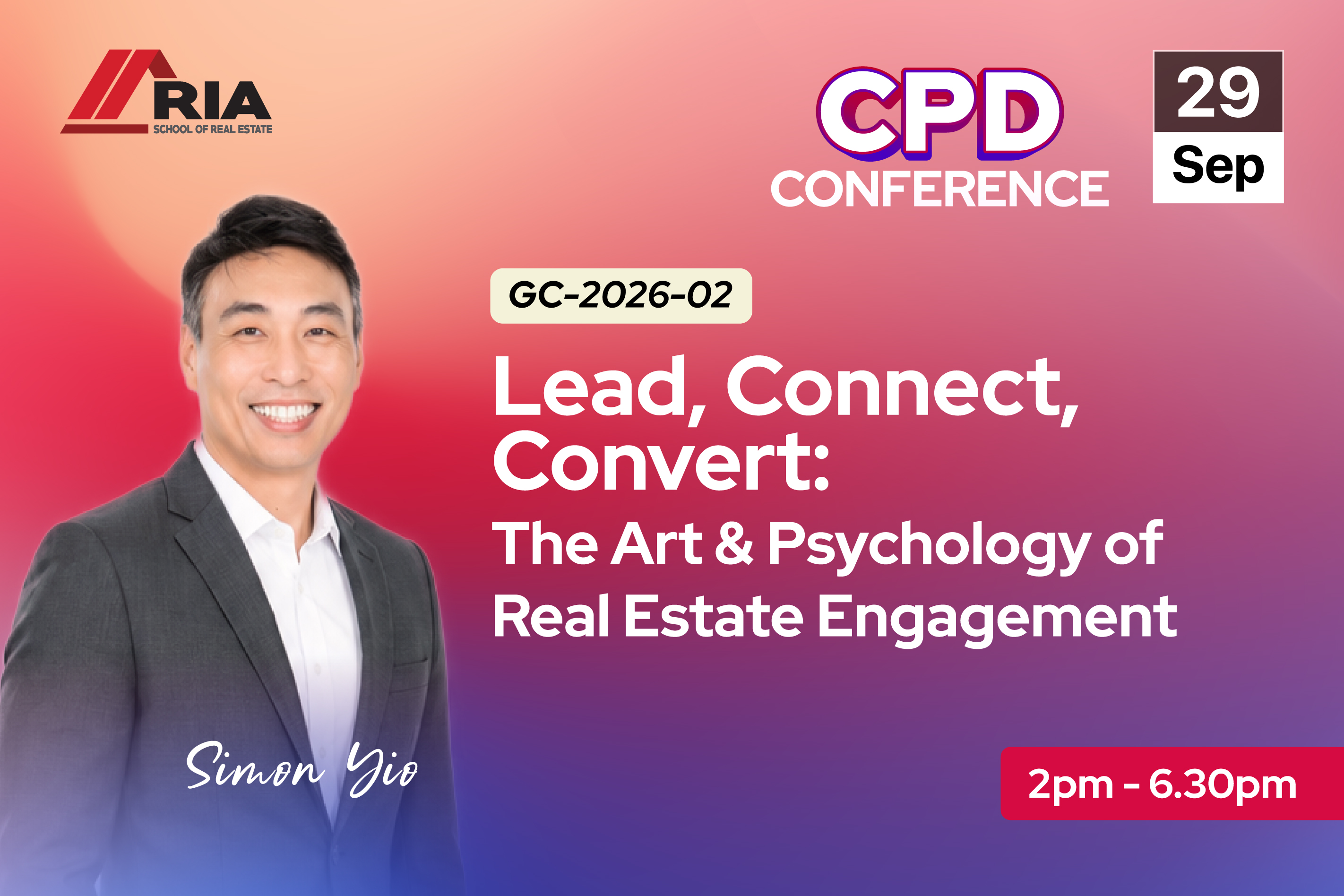 RIA
SCHOOL OF REAL ESTATE

CPD
CONFERENCE

29
Sep

GC-2026-02

Lead, Connect, Convert:
The Art & Psychology of Real Estate Engagement

Simon Yio

2pm - 6.30pm